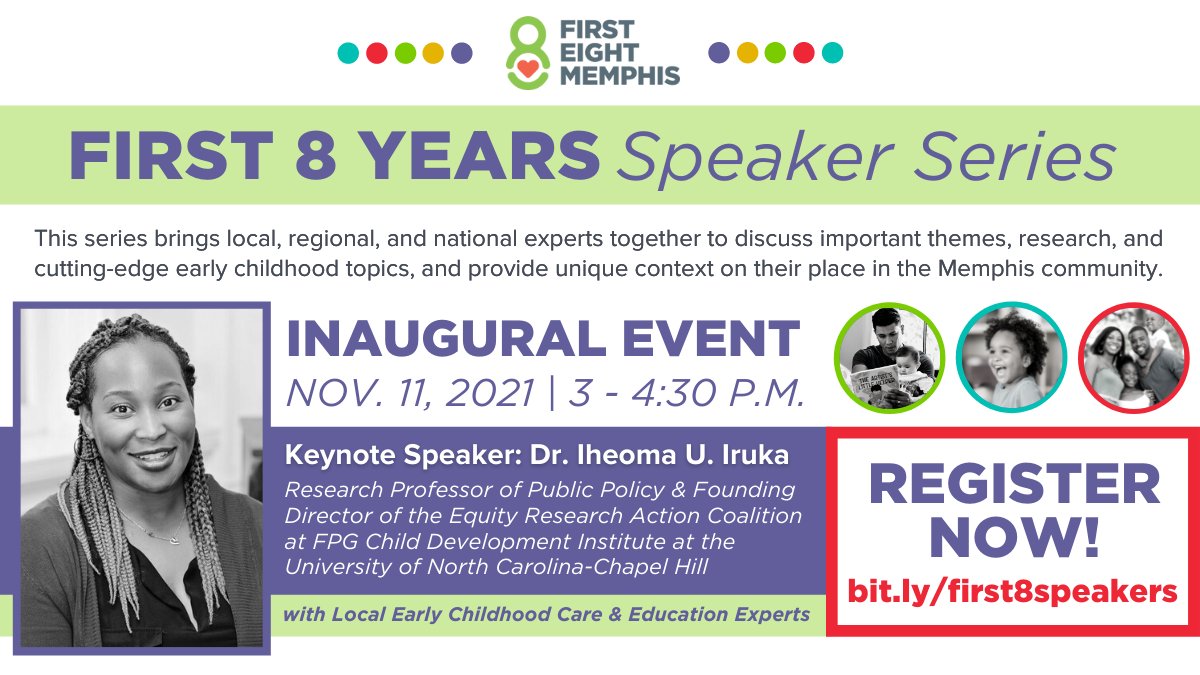 FIRST EIGHT MEMPHIS

FIRST 8 YEARS Speaker Series

This series brings local, regional, and national experts together to discuss important themes, research, and cutting-edge early childhood topics, and provide unique context on their place in the Memphis community.

INAUGURAL EVENT

NOV. 11, 2021 | 3 - 4:30 P.M.

Keynote Speaker: Dr. Iheoma U. Iruka

Research Professor of Public Policy & Founding Director of the Equity Research Action Coalition at FPG Child Development Institute at the University of North Carolina-Chapel Hill

with Local Early Childhood Care & Education Experts

REGISTER NOW!

bit.ly/first8speakers